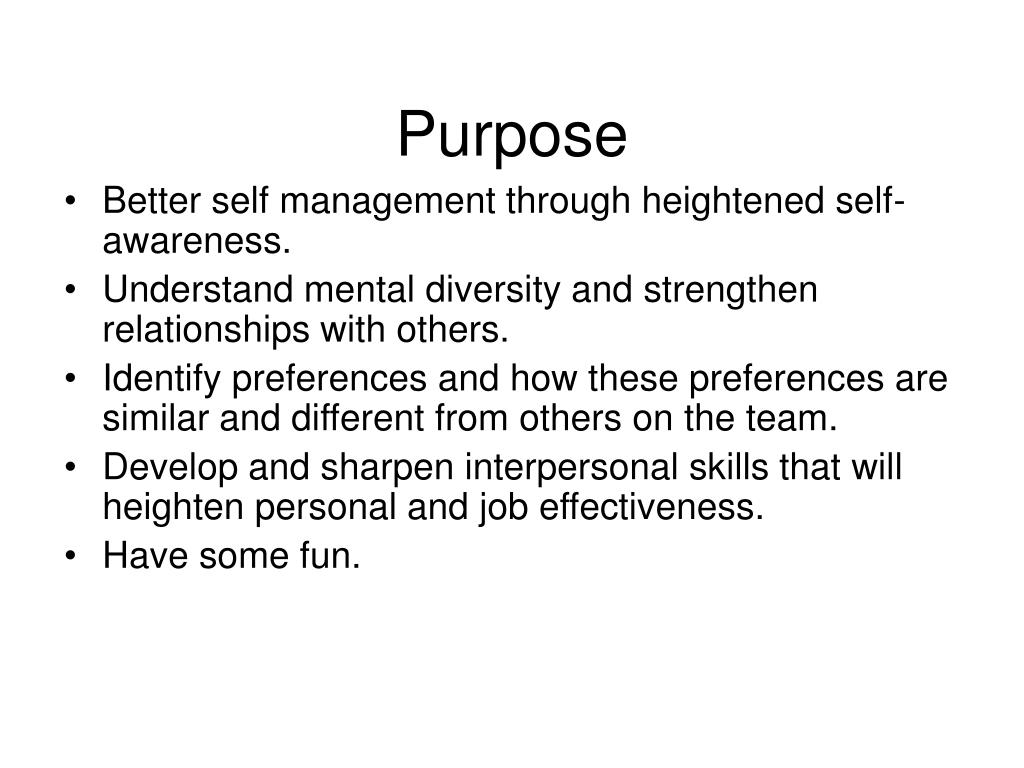 Purpose

• Better self management through heightened self-awareness.
• Understand mental diversity and strengthen relationships with others.
• Identify preferences and how these preferences are similar and different from others on the team.
• Develop and sharpen interpersonal skills that will heighten personal and job effectiveness.
• Have some fun.